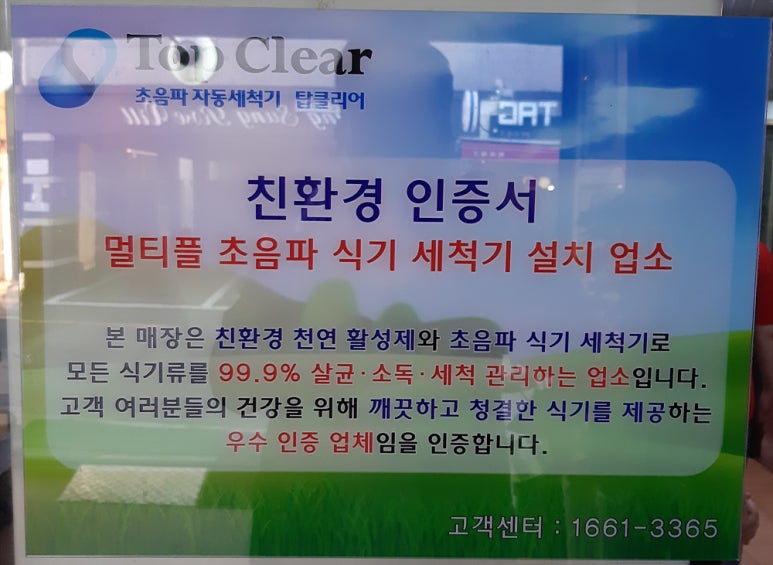 Top Clear
초음파 자동세척기 탑클리어

친환경 인증서
멀티플 초음파 식기 세척기 설치 업소

본 매장은 친환경 천연 활성제와 초음파 식기 세척기로 모든 식기류를 99.9% 살균·소독·세척 관리하는 업소입니다. 고객 여러분들의 건강을 위해 깨끗하고 청결한 식기를 제공하는 우수 인증 업체임을 인증합니다.

고객센터 : 1661-3365